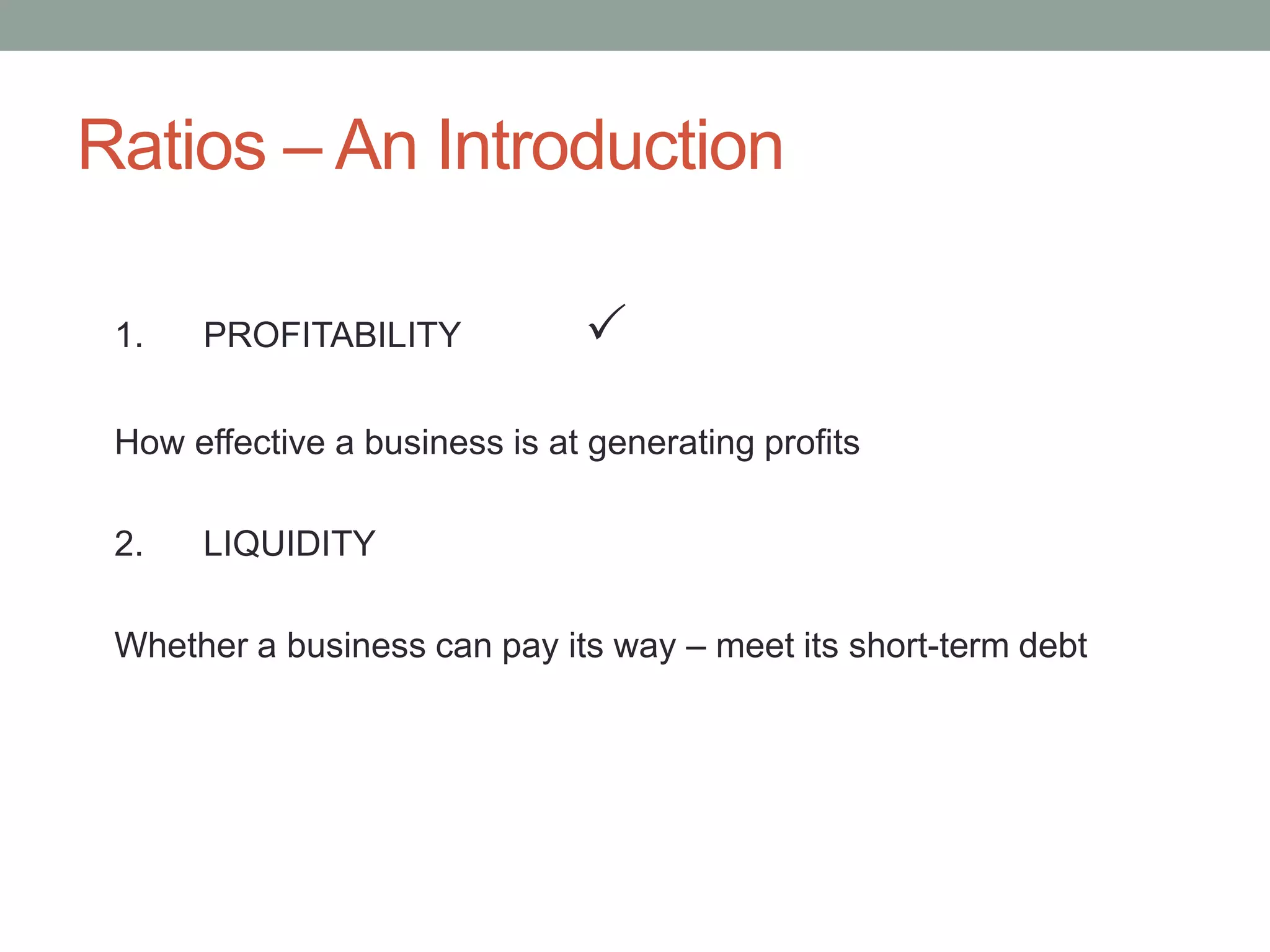 Ratios – An Introduction

1. PROFITABILITY ✓

How effective a business is at generating profits

2. LIQUIDITY

Whether a business can pay its way – meet its short-term debt